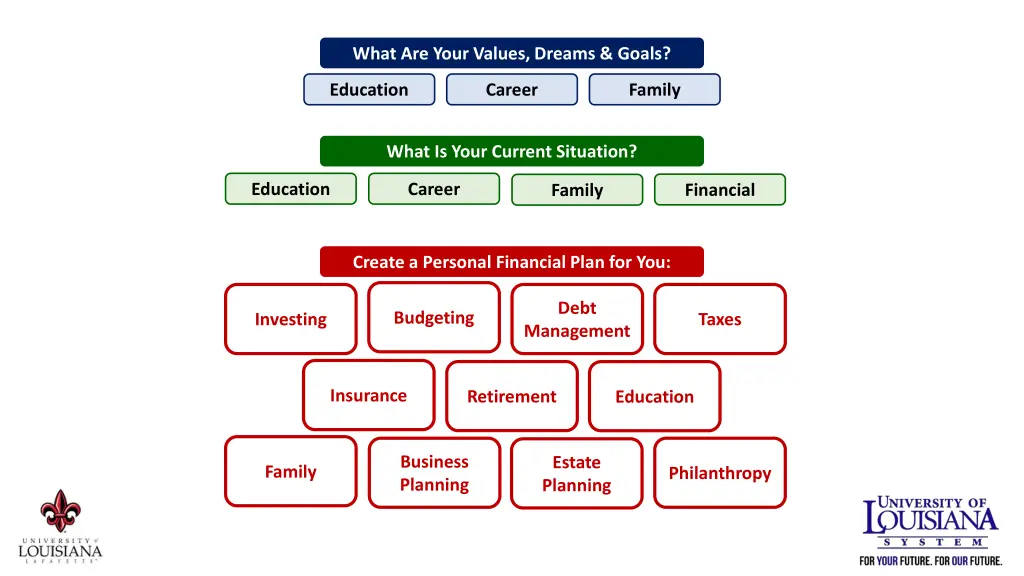 What Are Your Values, Dreams & Goals?

Education

Career

Family

What Is Your Current Situation?

Education

Career

Family

Financial

Create a Personal Financial Plan for You:

Investing

Budgeting

Debt Management

Taxes

Insurance

Retirement

Education

Family

Business Planning

Estate Planning

Philanthropy

UNIVERSITY of LOUISIANA LAFAYETTE

UNIVERSITY OF LOUISIANA SYSTEM

FOR YOUR FUTURE. FOR OUR FUTURE.